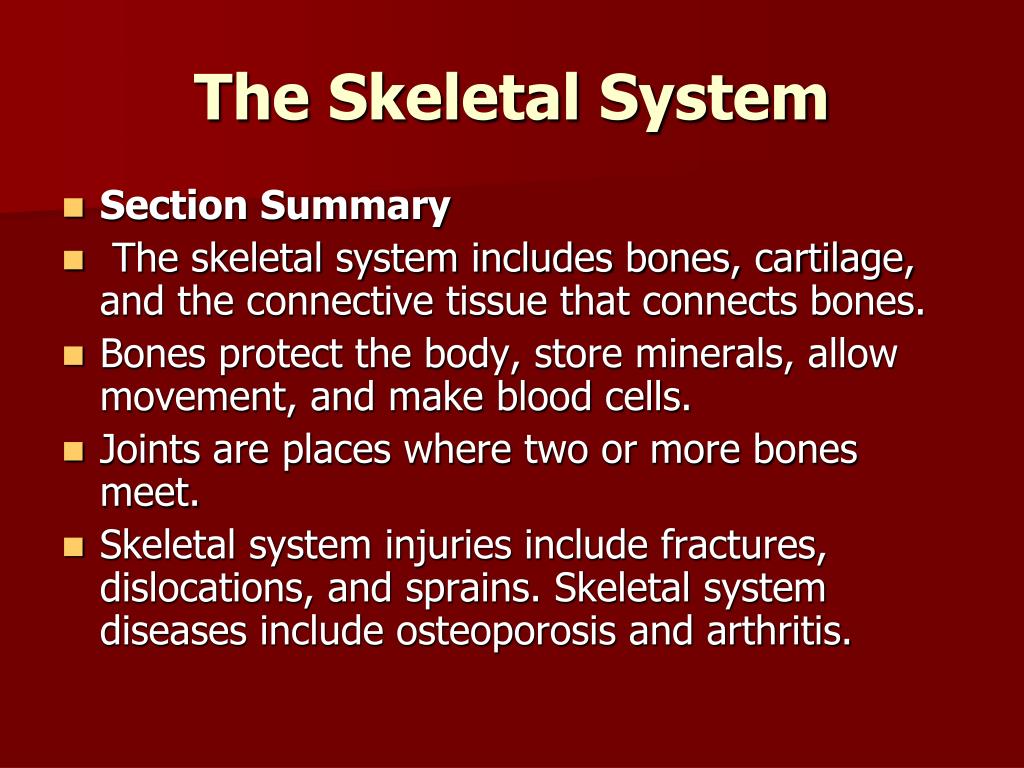 The Skeletal System

- Section Summary
- The skeletal system includes bones, cartilage, and the connective tissue that connects bones.
- Bones protect the body, store minerals, allow movement, and make blood cells.
- Joints are places where two or more bones meet.
- Skeletal system injuries include fractures, dislocations, and sprains. Skeletal system diseases include osteoporosis and arthritis.